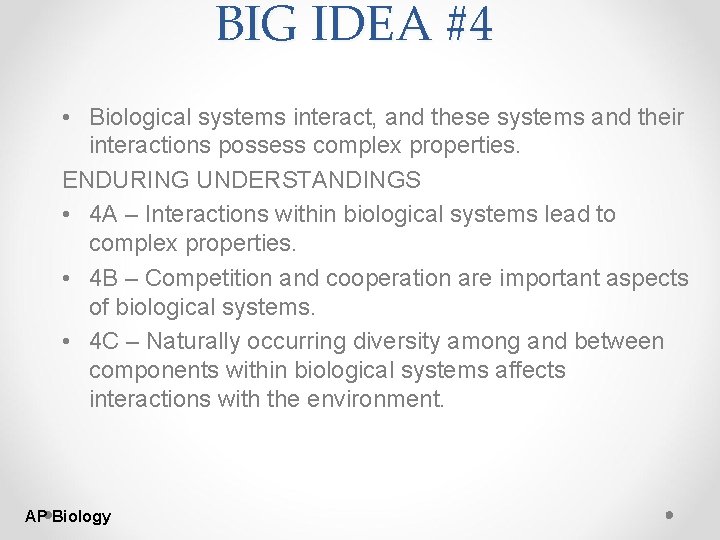 BIG IDEA #4

• Biological systems interact, and these systems and their interactions possess complex properties.

ENDURING UNDERSTANDINGS

• 4A – Interactions within biological systems lead to complex properties.

• 4B – Competition and cooperation are important aspects of biological systems.

• 4C – Naturally occurring diversity among and between components within biological systems affects interactions with the environment.

AP Biology